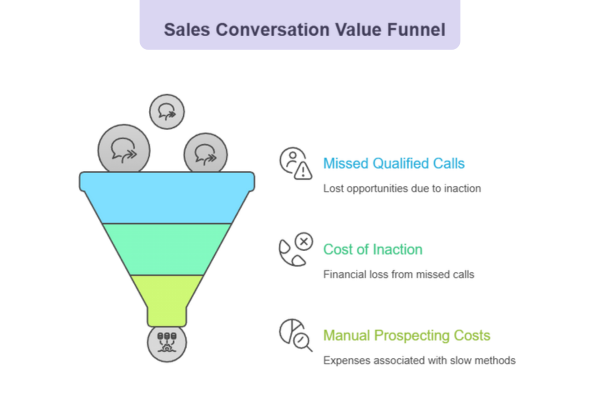 Sales Conversation Value Funnel

Missed Qualified Calls

Lost opportunities due to inaction

Cost of Inaction

Financial loss from missed calls

Manual Prospecting Costs

Expenses associated with slow methods